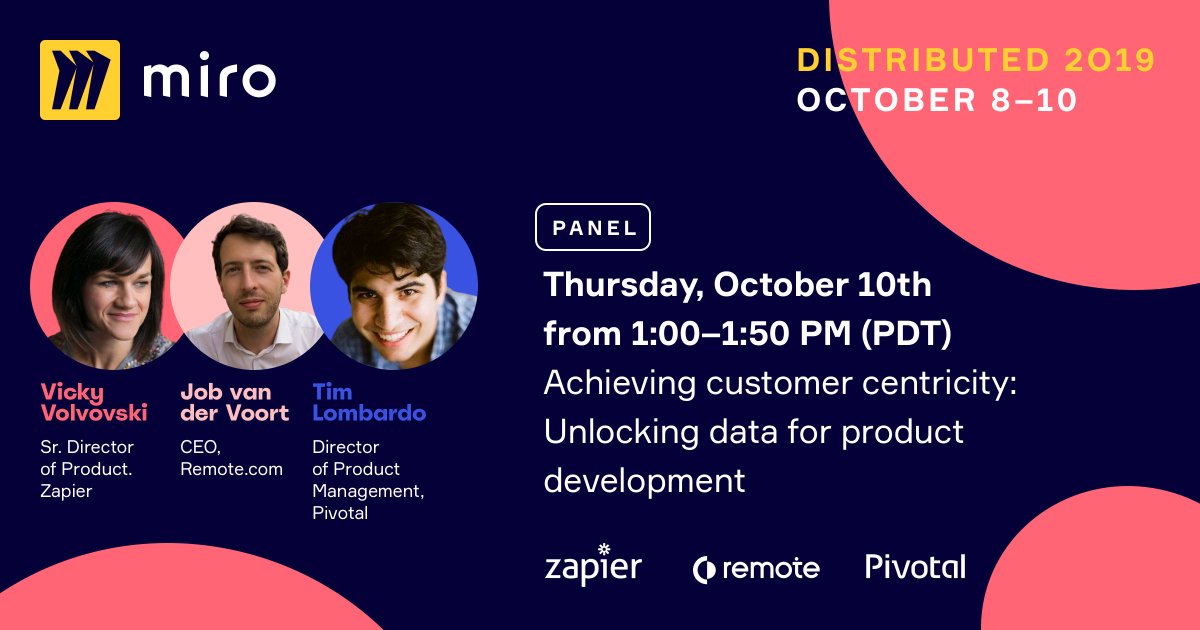 miro

DISTRIBUTED 2019
OCTOBER 8–10

Vicky Volvovski
Sr. Director of Product. Zapier

Job van der Voort
CEO, Remote.com

Tim Lombardo
Director of Product Management, Pivotal

PANEL

Thursday, October 10th from 1:00–1:50 PM (PDT)
Achieving customer centricity: Unlocking data for product development

zapier remote Pivotal